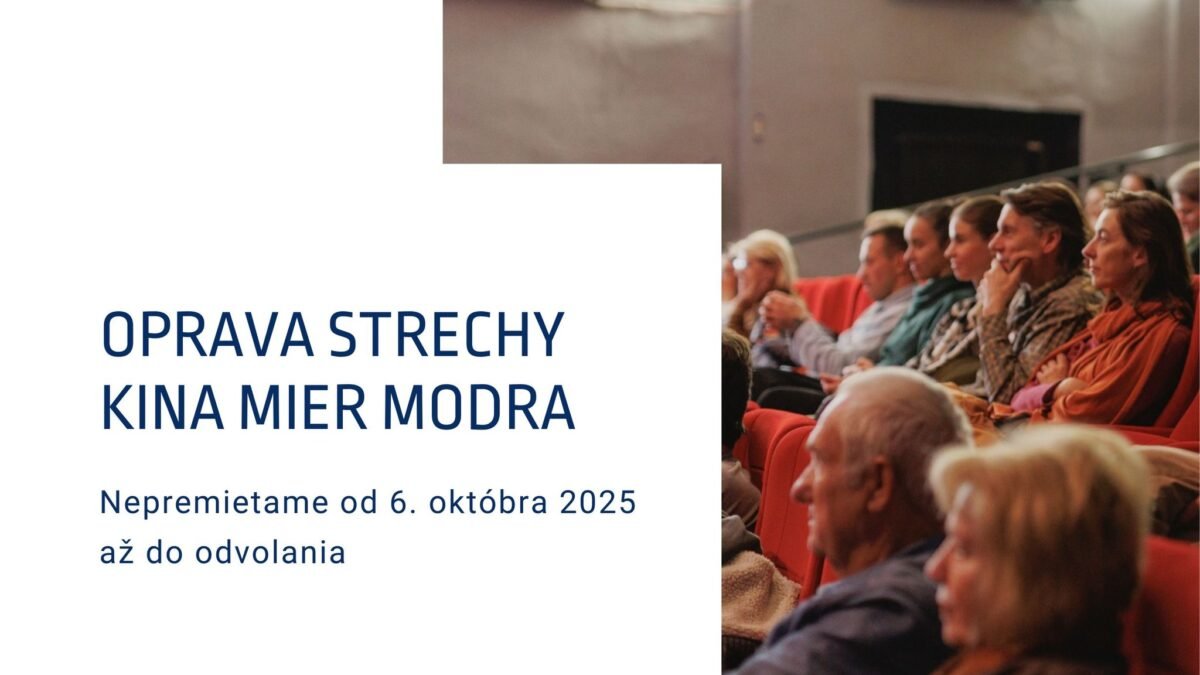 OPRAVA STRECHY KINA MIER MODRA

Nepremietame od 6. októbra 2025 až do odvolania